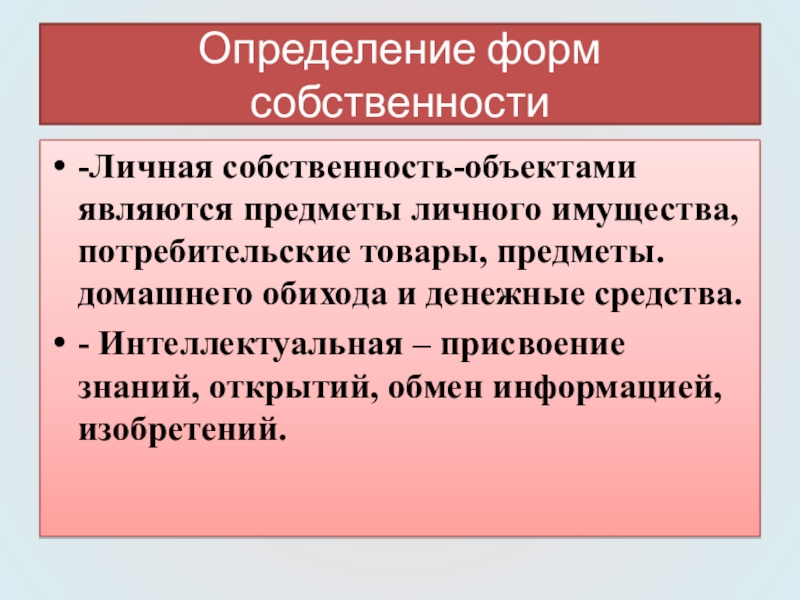 Определение форм собственности

• -Личная собственность-объектами являются предметы личного имущества, потребительские товары, предметы. домашнего обихода и денежные средства.
• - Интеллектуальная – присвоение знаний, открытий, обмен информацией, изобретений.